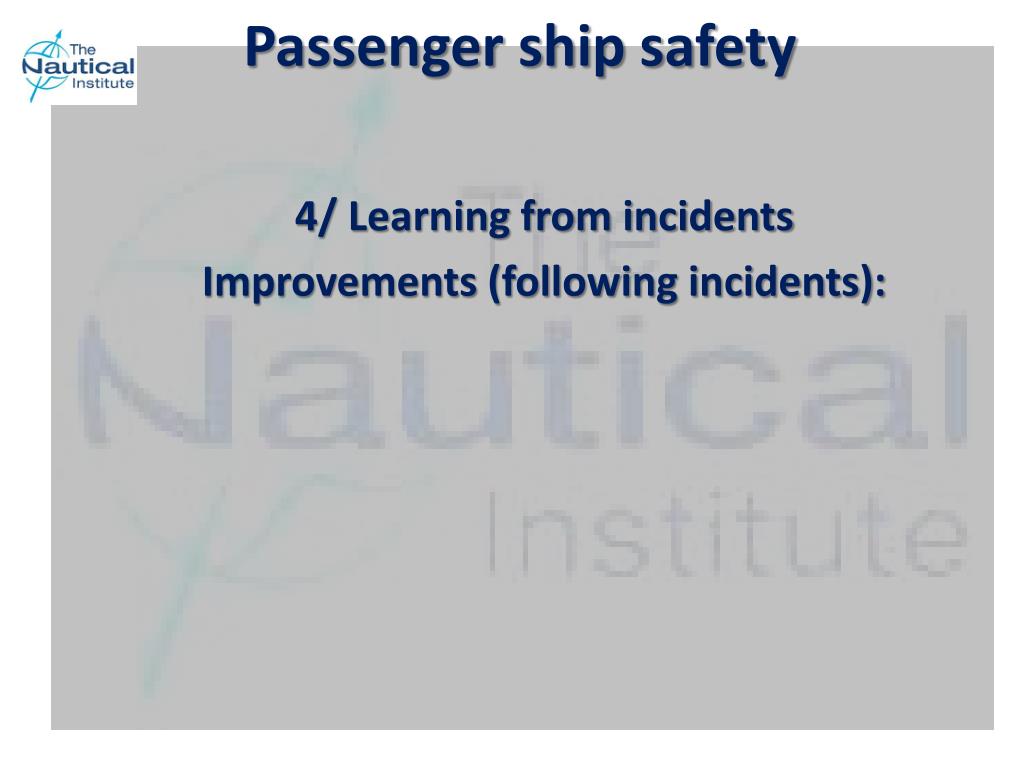 The Nautical Institute

Passenger ship safety

4/ Learning from incidents
Improvements (following incidents):

The Nautical Institute